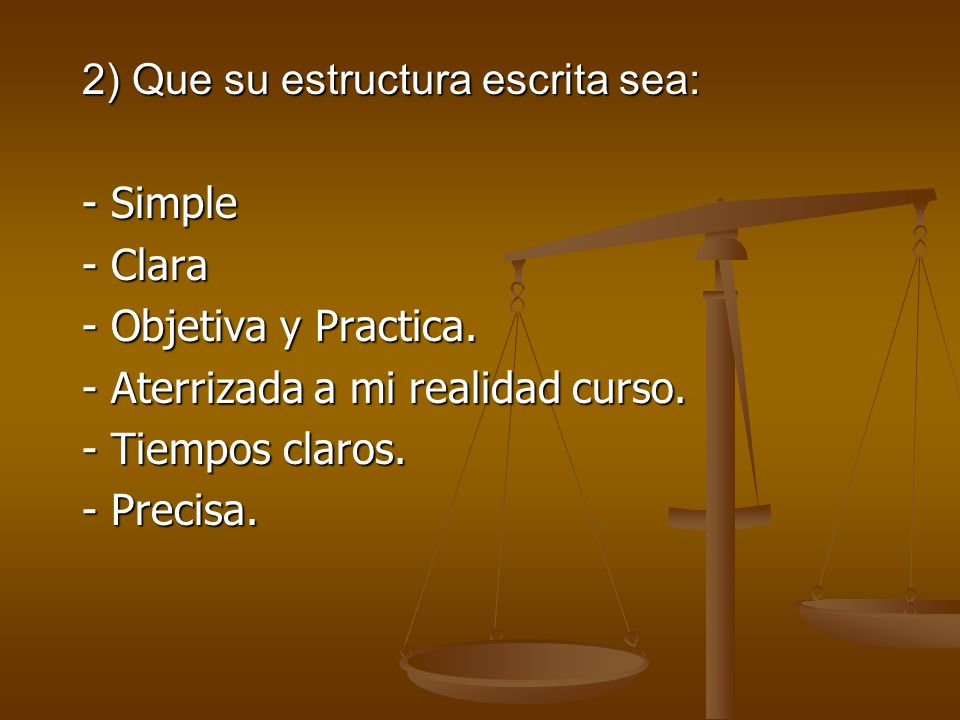 2) Que su estructura escrita sea:

- Simple
- Clara
- Objetiva y Practica.
- Aterrizada a mi realidad curso.
- Tiempos claros.
- Precisa.